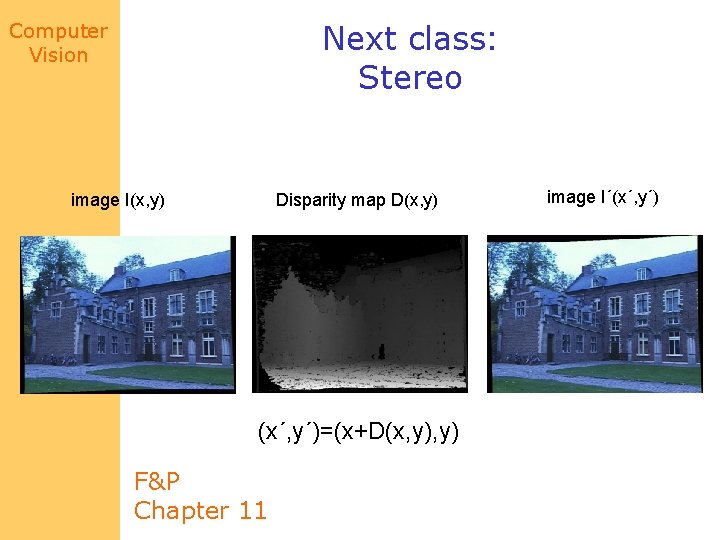 Computer Vision

Next class: Stereo

image I(x,y)

Disparity map D(x,y)

image I´(x´,y´)

(x´,y´)=(x+D(x,y),y)

F&P
Chapter 11